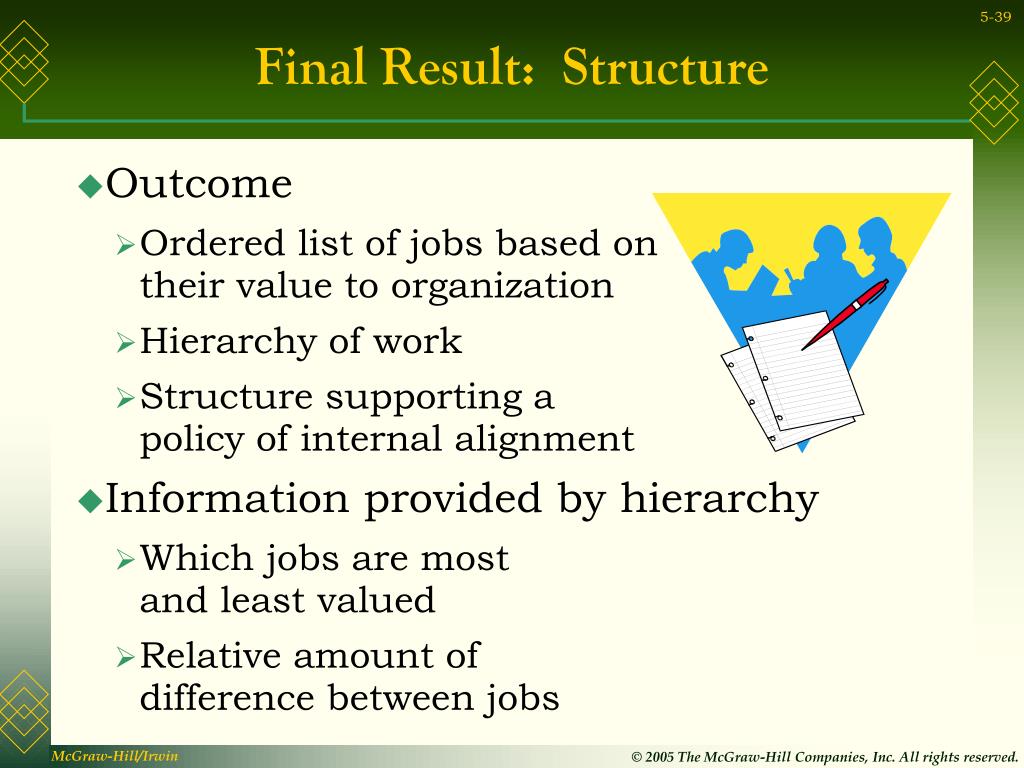 5-39

Final Result: Structure

◆Outcome

➢Ordered list of jobs based on their value to organization

➢Hierarchy of work

➢Structure supporting a policy of internal alignment

◆Information provided by hierarchy

➢Which jobs are most and least valued

➢Relative amount of difference between jobs

McGraw-Hill/Irwin

© 2005 The McGraw-Hill Companies, Inc. All rights reserved.